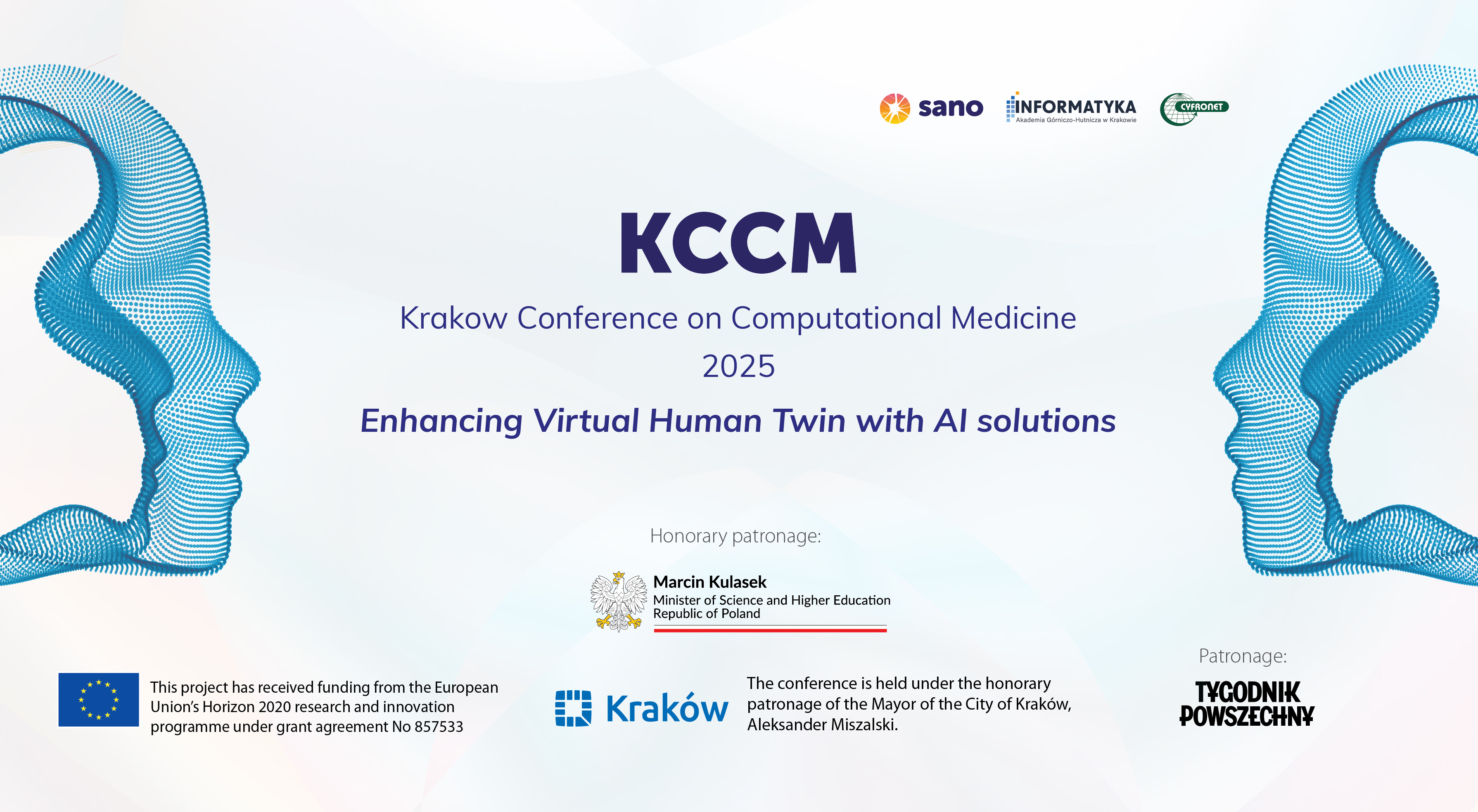 sano INFORMATYKA Akademia Górniczo-Hutnicza w Krakowie CYFRONET

KCCM

Krakow Conference on Computational Medicine 2025

Enhancing Virtual Human Twin with AI solutions

Honorary patronage:

Marcin Kulasek
Minister of Science and Higher Education
Republic of Poland

This project has received funding from the European Union's Horizon 2020 research and innovation programme under grant agreement No 857533

Kraków

The conference is held under the honorary patronage of the Mayor of the City of Kraków, Aleksander Miszalski.

Patronage:

TYGODNIK POWSZECHNY